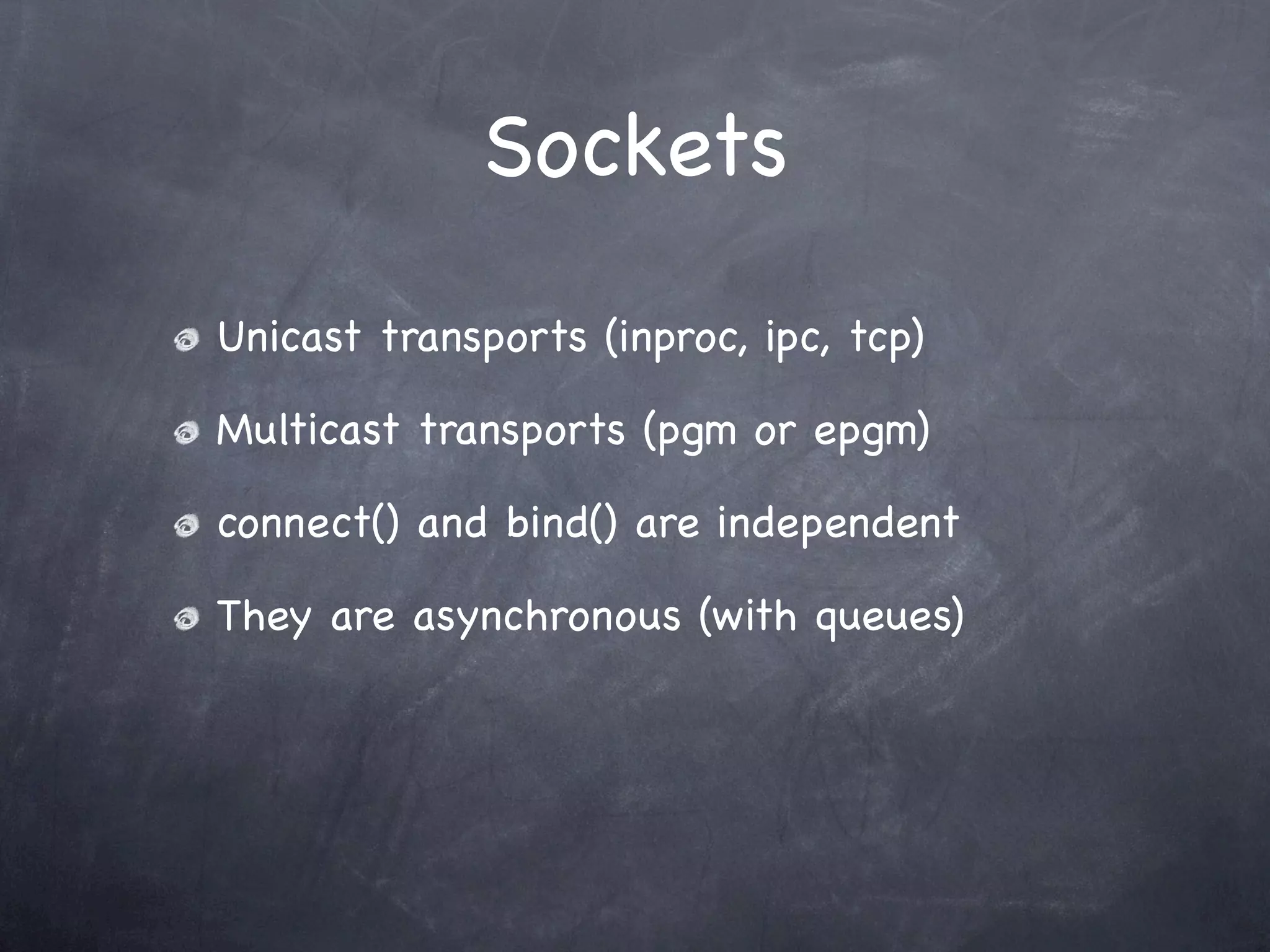 Sockets

Unicast transports (inproc, ipc, tcp)

Multicast transports (pgm or epgm)

connect() and bind() are independent

They are asynchronous (with queues)